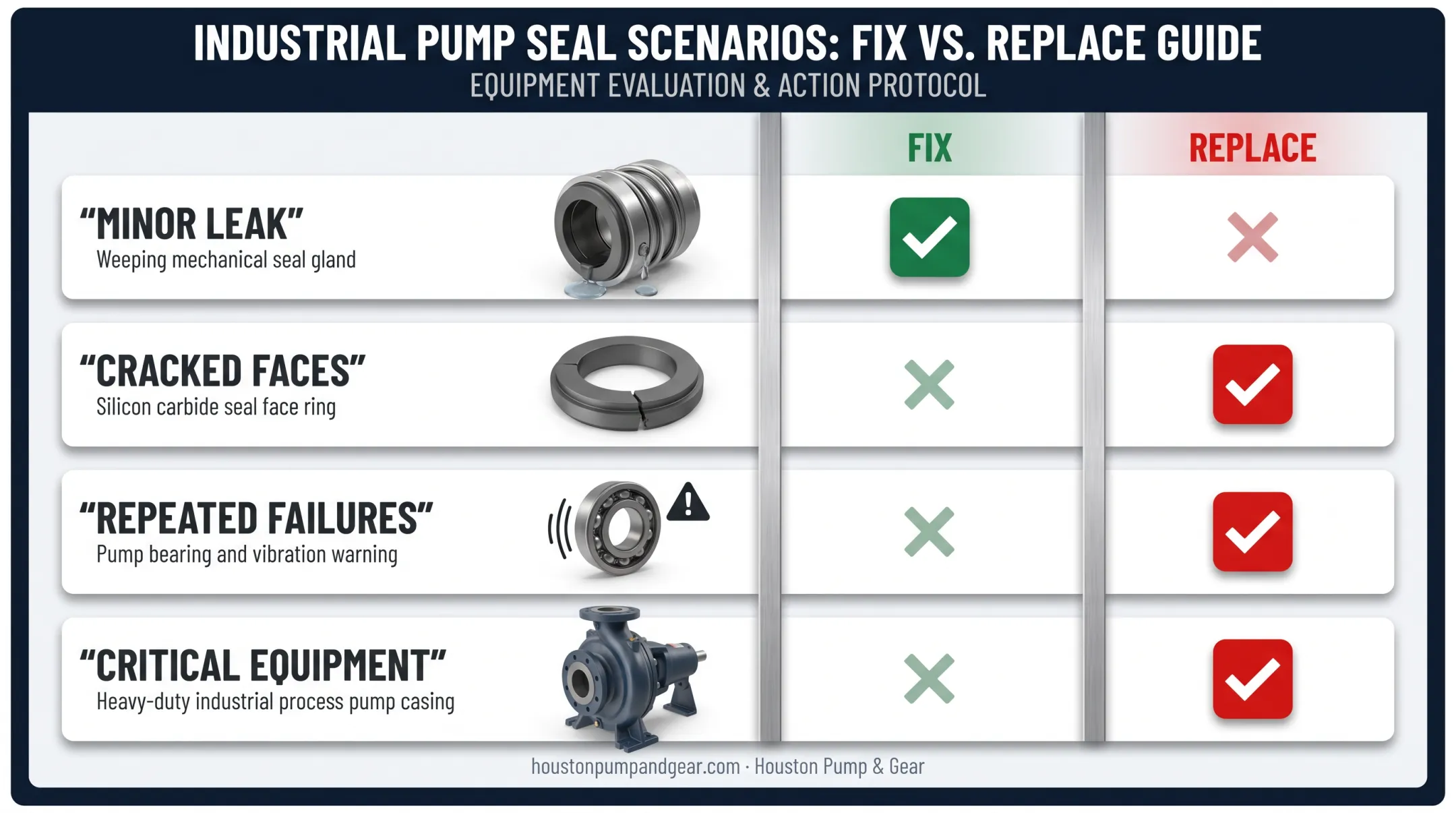 INDUSTRIAL PUMP SEAL SCENARIOS: FIX VS. REPLACE GUIDE
EQUIPMENT EVALUATION & ACTION PROTOCOL

| | FIX | REPLACE |
|---|---|---|
| "MINOR LEAK" Weeping mechanical seal gland | ✓ | ✗ |
| "CRACKED FACES" Silicon carbide seal face ring | ✗ | ✓ |
| "REPEATED FAILURES" Pump bearing and vibration warning | ✗ | ✓ |
| "CRITICAL EQUIPMENT" Heavy-duty industrial process pump casing | ✗ | ✓ |

houstonpumpandgear.com · Houston Pump & Gear